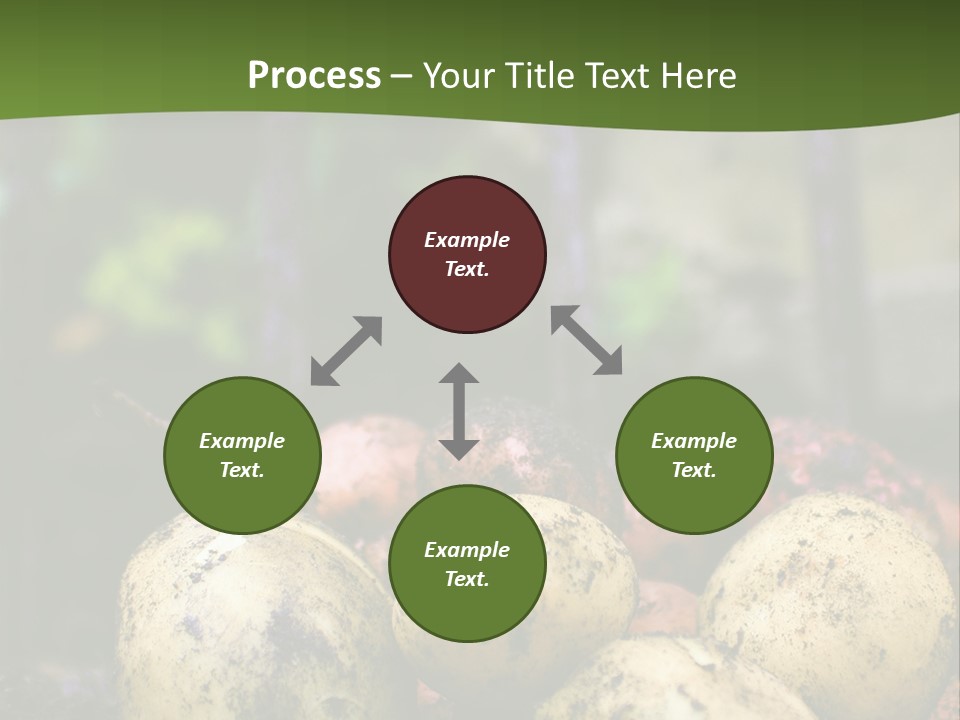 Process – Your Title Text Here

Example Text.

Example Text.

Example Text.

Example Text.